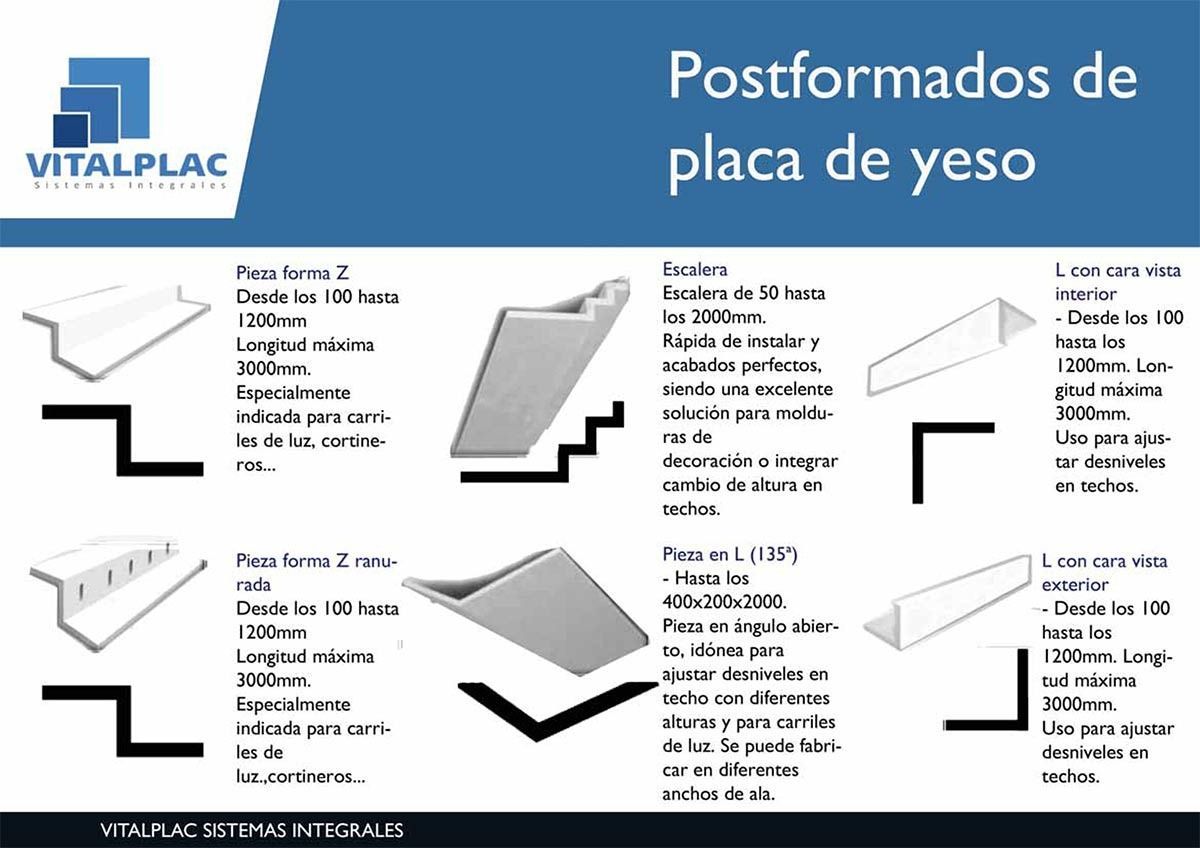 VITALPLAC
Sistemas Integrales

Postformados de placa de yeso

Pieza forma Z
Desde los 100 hasta 1200mm
Longitud máxima 3000mm.
Especialmente indicada para carriles de luz, cortineros...

Pieza forma Z ranurada
Desde los 100 hasta 1200mm
Longitud máxima 3000mm.
Especialmente indicada para carriles de luz.,cortineros...

Escalera
Escalera de 50 hasta los 2000mm.
Rápida de instalar y acabados perfectos, siendo una excelente solución para molduras de decoración o integrar cambio de altura en techos.

Pieza en L (135ª)
- Hasta los 400x200x2000.
Pieza en ángulo abierto, idónea para ajustar desniveles en techo con diferentes alturas y para carriles de luz. Se puede fabricar en diferentes anchos de ala.

L con cara vista interior
- Desde los 100 hasta los 1200mm. Longitud máxima 3000mm.
Uso para ajustar desniveles en techos.

L con cara vista exterior
- Desde los 100 hasta los 1200mm. Longitud máxima 3000mm.
Uso para ajustar desniveles en techos.

VITALPLAC SISTEMAS INTEGRALES